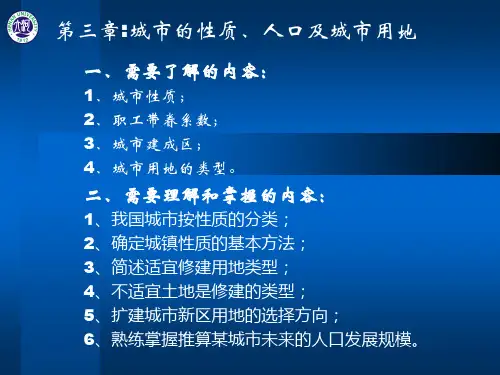 第三章:城市的性质、人口及城市用地

一、需要了解的内容:
1、城市性质;
2、职工带眷系数;
3、城市建成区;
4、城市用地的类型。

二、需要理解和掌握的内容:
1、我国城市按性质的分类;
2、确定城镇性质的基本方法;
3、简述适宜修建用地类型;
4、不适宜土地是修建的类型;
5、扩建城市新区用地的选择方向;
6、熟练掌握推算某城市未来的人口发展规模。